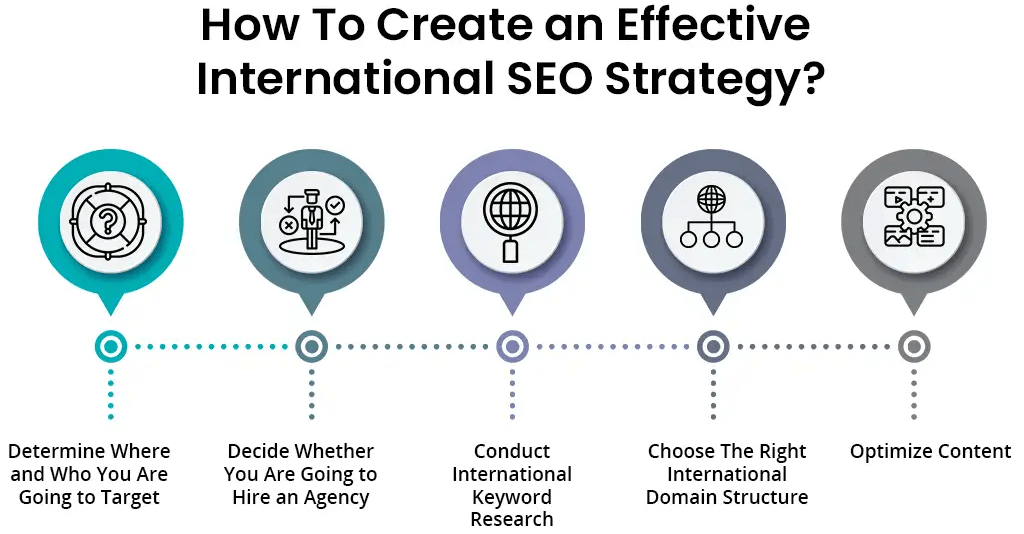 How To Create an Effective International SEO Strategy?

Determine Where and Who You Are Going to Target

Decide Whether You Are Going to Hire an Agency

Conduct International Keyword Research

Choose The Right International Domain Structure

Optimize Content